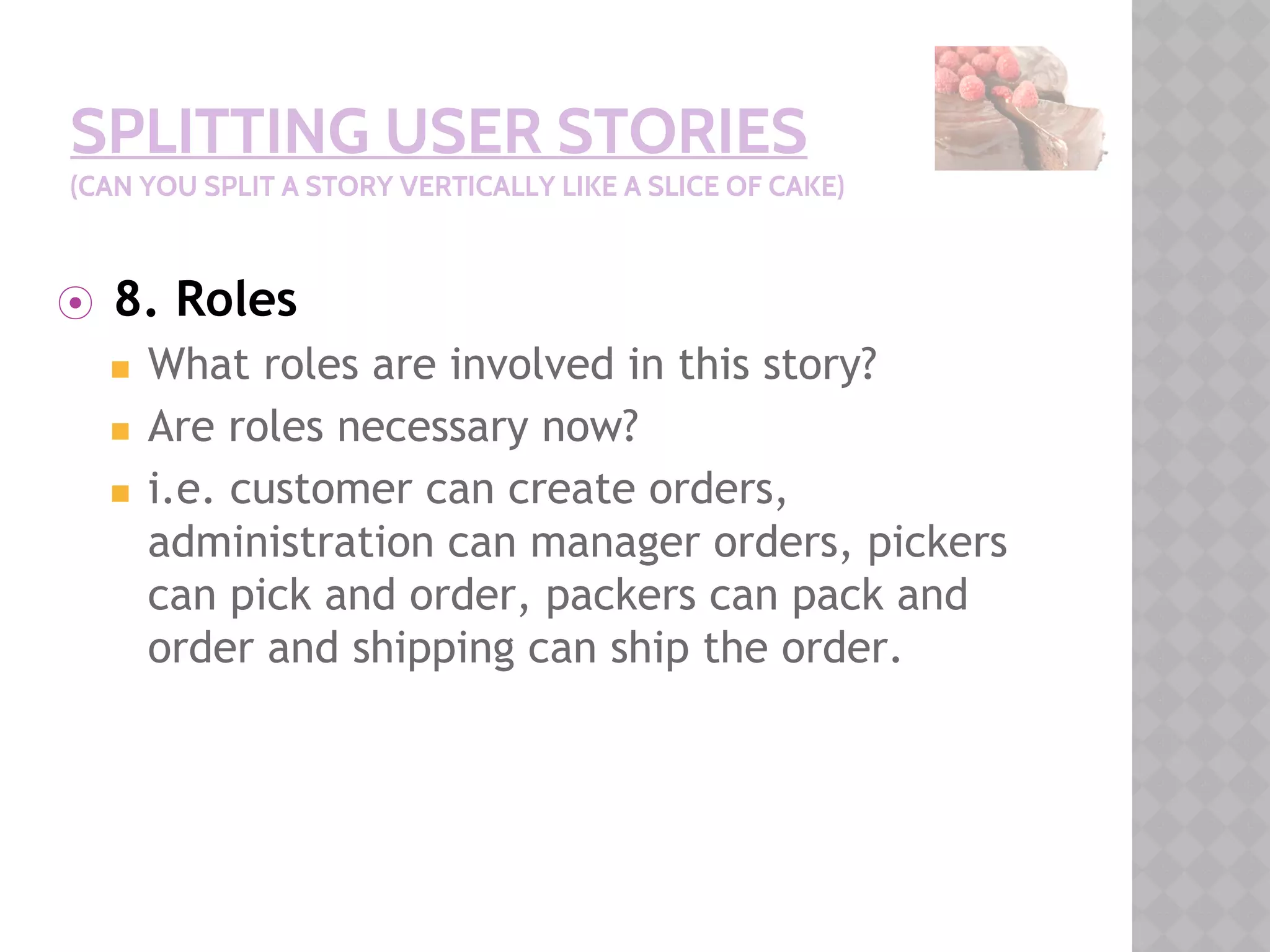 SPLITTING USER STORIES
(CAN YOU SPLIT A STORY VERTICALLY LIKE A SLICE OF CAKE)

8. Roles

What roles are involved in this story?

Are roles necessary now?

i.e. customer can create orders, administration can manager orders, pickers can pick and order, packers can pack and order and shipping can ship the order.